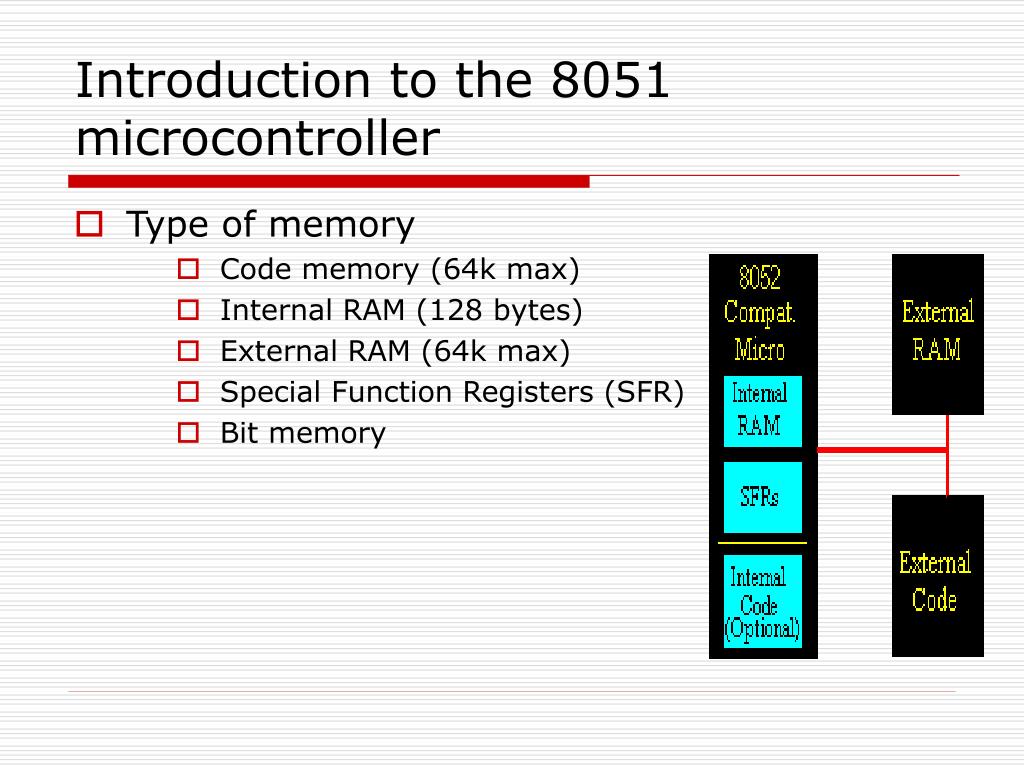 Introduction to the 8051 microcontroller

Type of memory

Code memory (64k max)

Internal RAM (128 bytes)

External RAM (64k max)

Special Function Registers (SFR)

Bit memory

8052 Compat. Micro

Internal RAM

SFRs

Internal Code (Optional)

External RAM

External Code